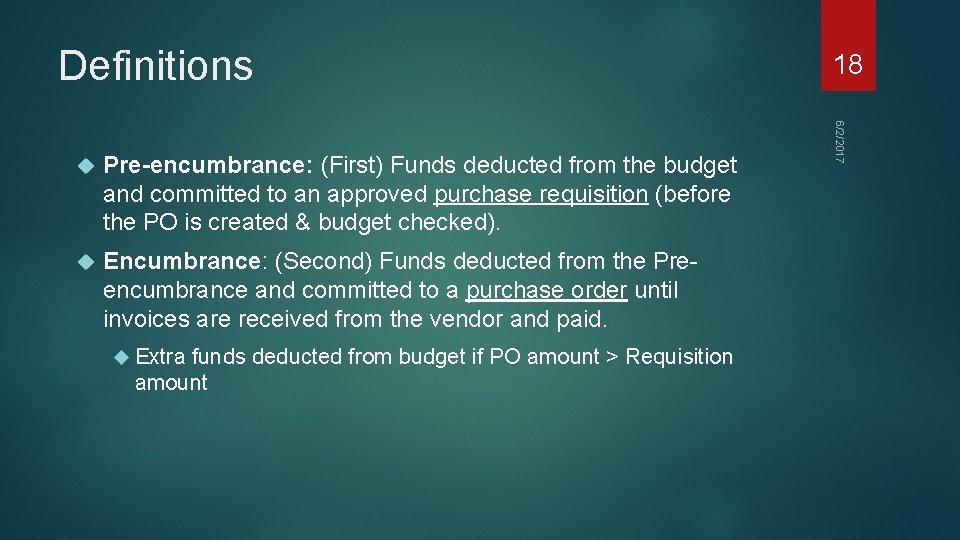 Definitions

18

6/2/2017

Pre-encumbrance: (First) Funds deducted from the budget and committed to an approved purchase requisition (before the PO is created & budget checked).

Encumbrance: (Second) Funds deducted from the Pre-encumbrance and committed to a purchase order until invoices are received from the vendor and paid.

Extra funds deducted from budget if PO amount > Requisition amount